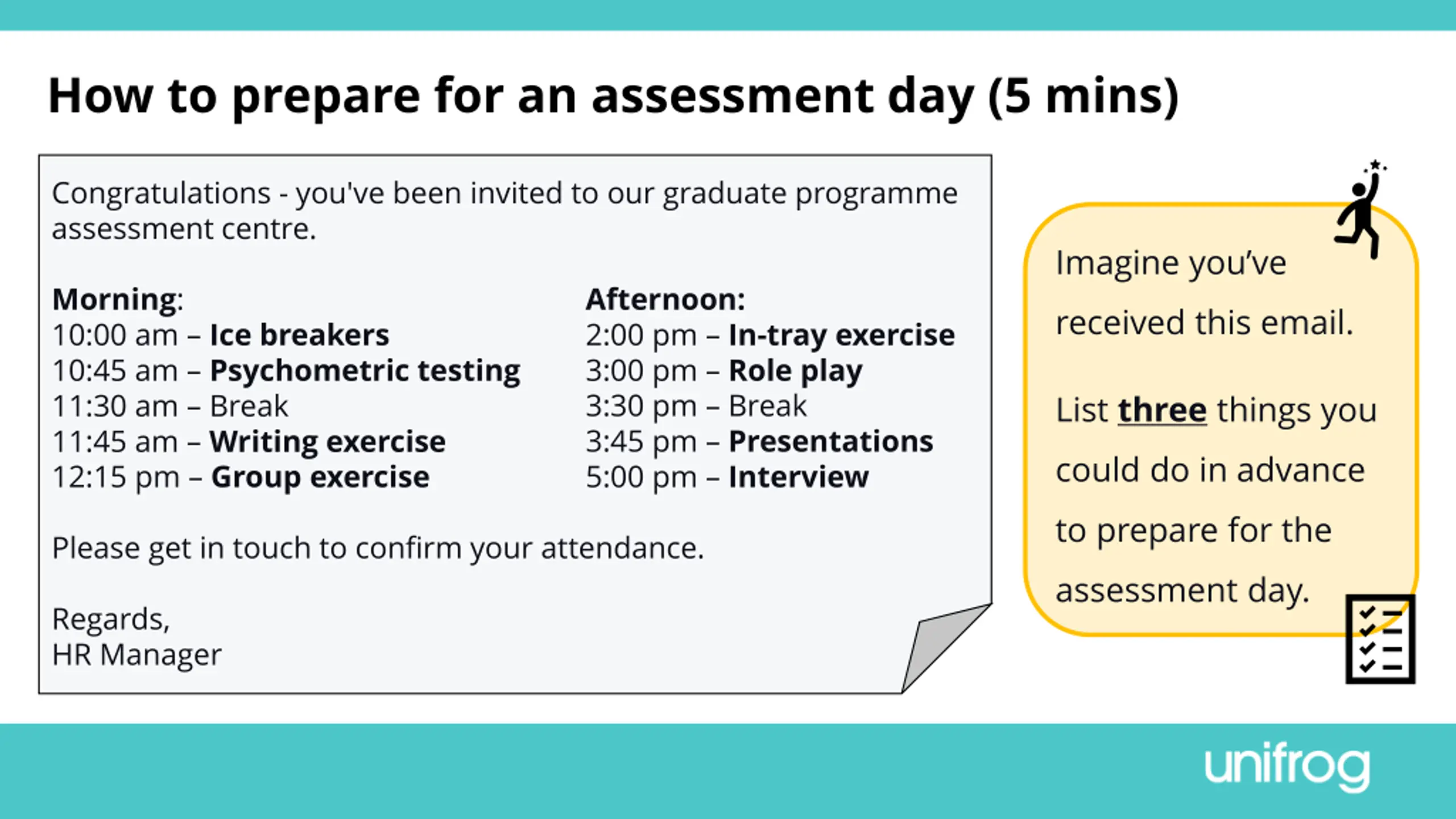 How to prepare for an assessment day (5 mins)

Congratulations - you've been invited to our graduate programme assessment centre.

Morning:
10:00 am – Ice breakers
10:45 am – Psychometric testing
11:30 am – Break
11:45 am – Writing exercise
12:15 pm – Group exercise

Afternoon:
2:00 pm – In-tray exercise
3:00 pm – Role play
3:30 pm – Break
3:45 pm – Presentations
5:00 pm – Interview

Please get in touch to confirm your attendance.

Regards,
HR Manager

Imagine you've received this email.

List three things you could do in advance to prepare for the assessment day.

unifrog